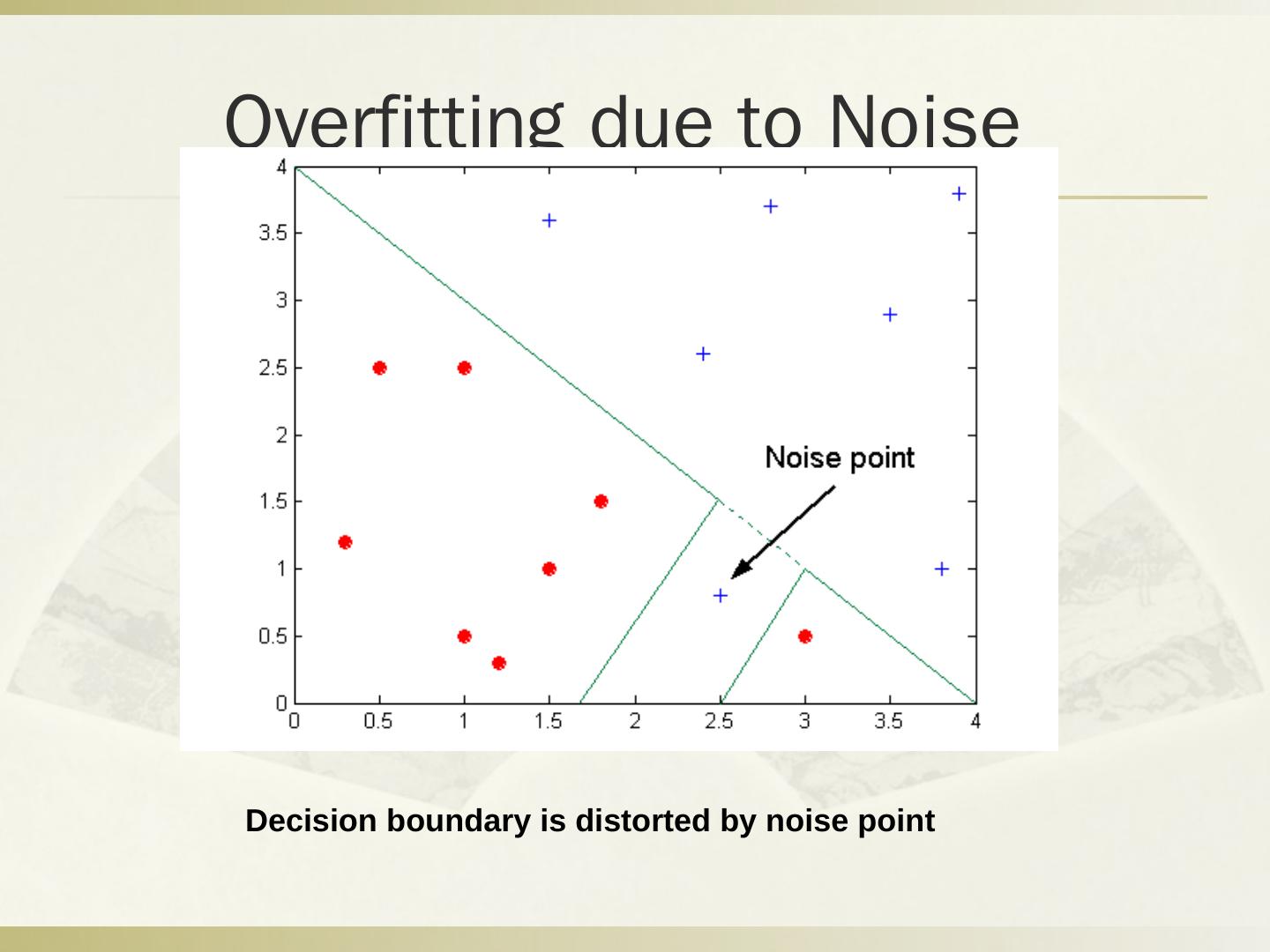 Overfitting due to Noise

4
3.5
3
2.5
2
1.5
1
0.5
0
0
0.5
1
1.5
2
2.5
3
3.5
4

Noise point

Decision boundary is distorted by noise point